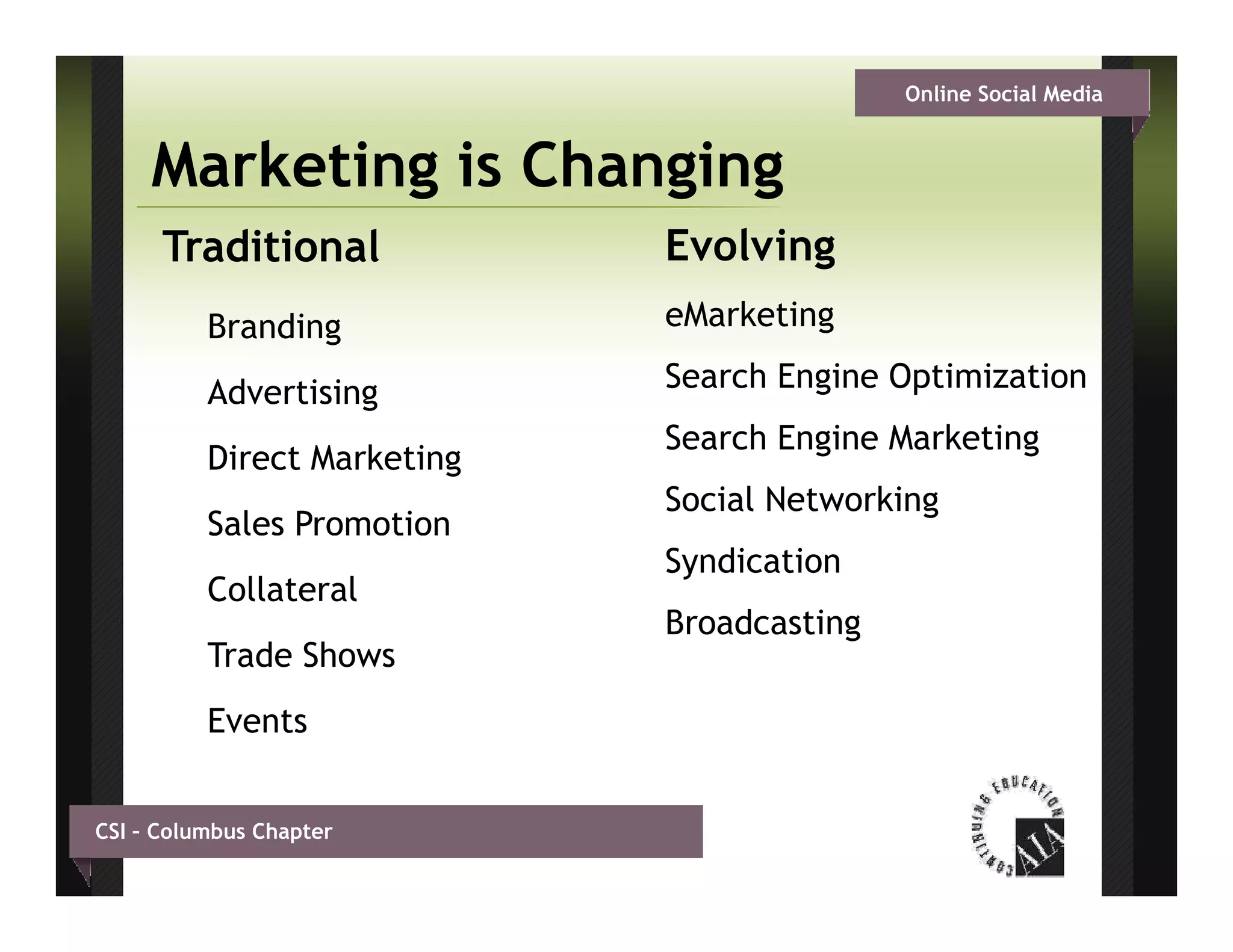 Online Social Media

Marketing is Changing

Traditional

Branding

Advertising

Direct Marketing

Sales Promotion

Collateral

Trade Shows

Events

Evolving

eMarketing

Search Engine Optimization

Search Engine Marketing

Social Networking

Syndication

Broadcasting

CSI – Columbus Chapter

CONTINUING EDUCATION

AIA